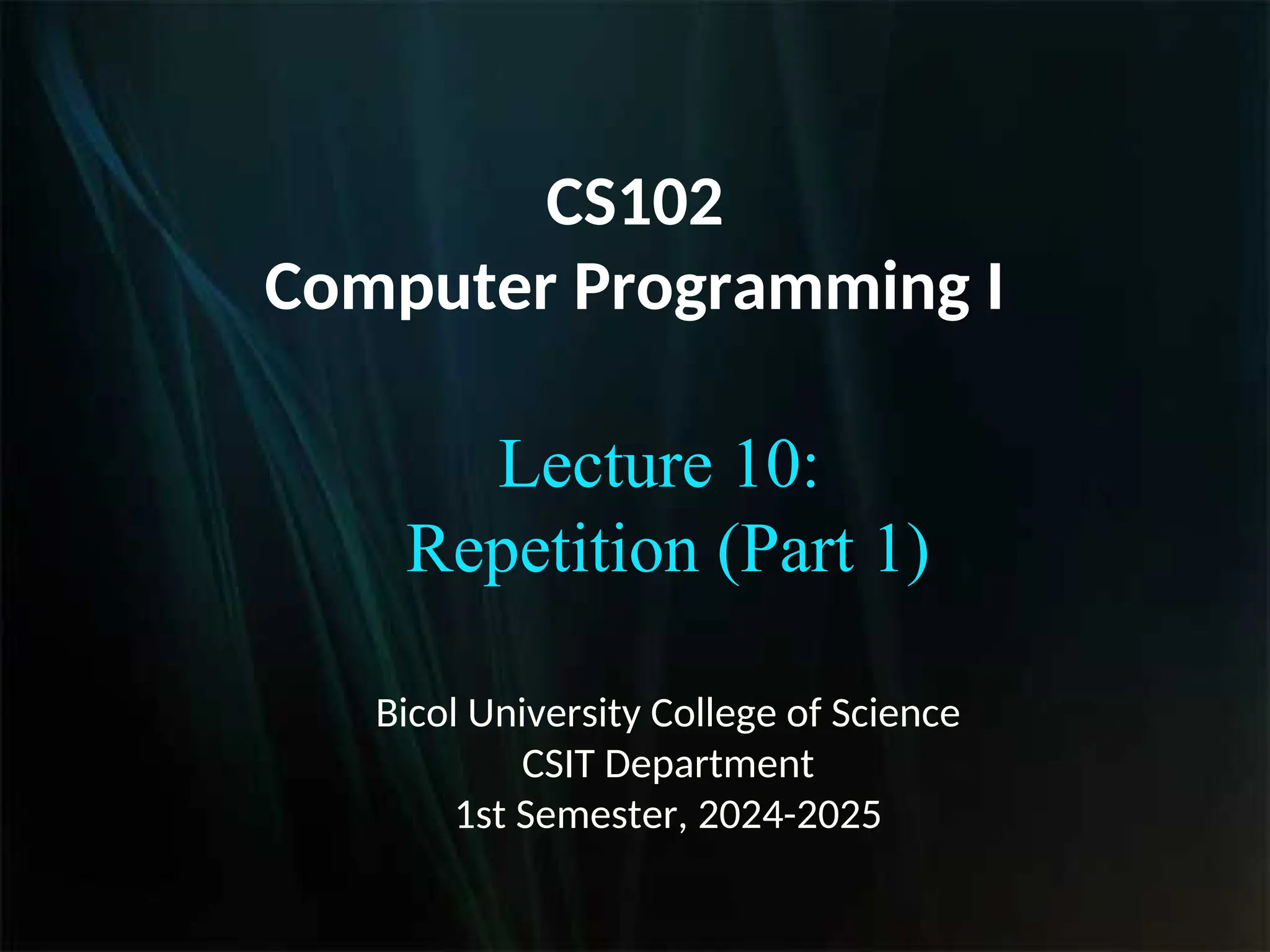 CS102
Computer Programming I

Lecture 10:
Repetition (Part 1)

Bicol University College of Science
CSIT Department
1st Semester, 2024-2025